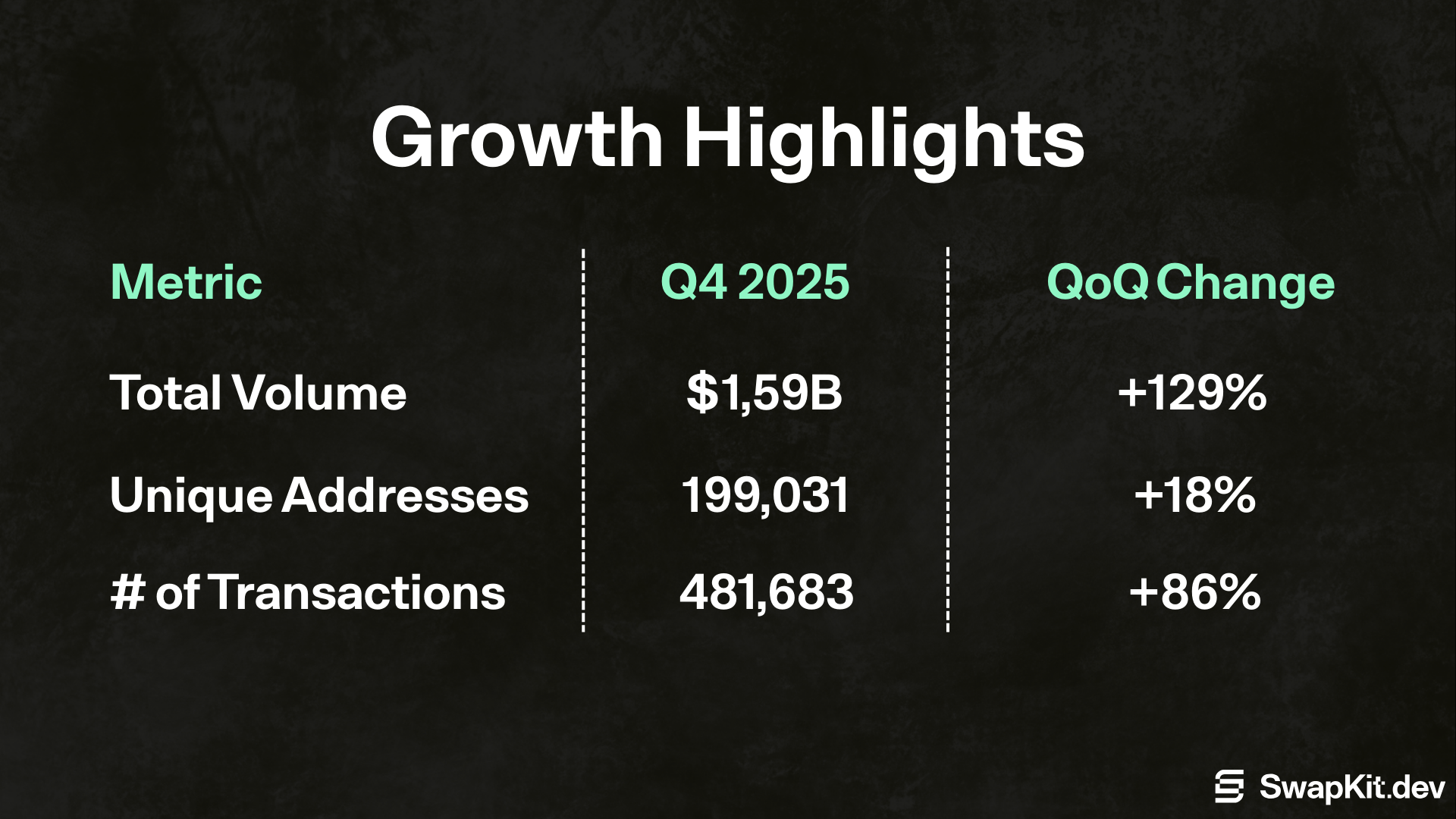 Growth Highlights

| Metric | Q4 2025 | QoQ Change |
|---|---|---|
| Total Volume | \$1,59B | +129% |
| Unique Addresses | 199,031 | +18% |
| # of Transactions | 481,683 | +86% |

SwapKit.dev